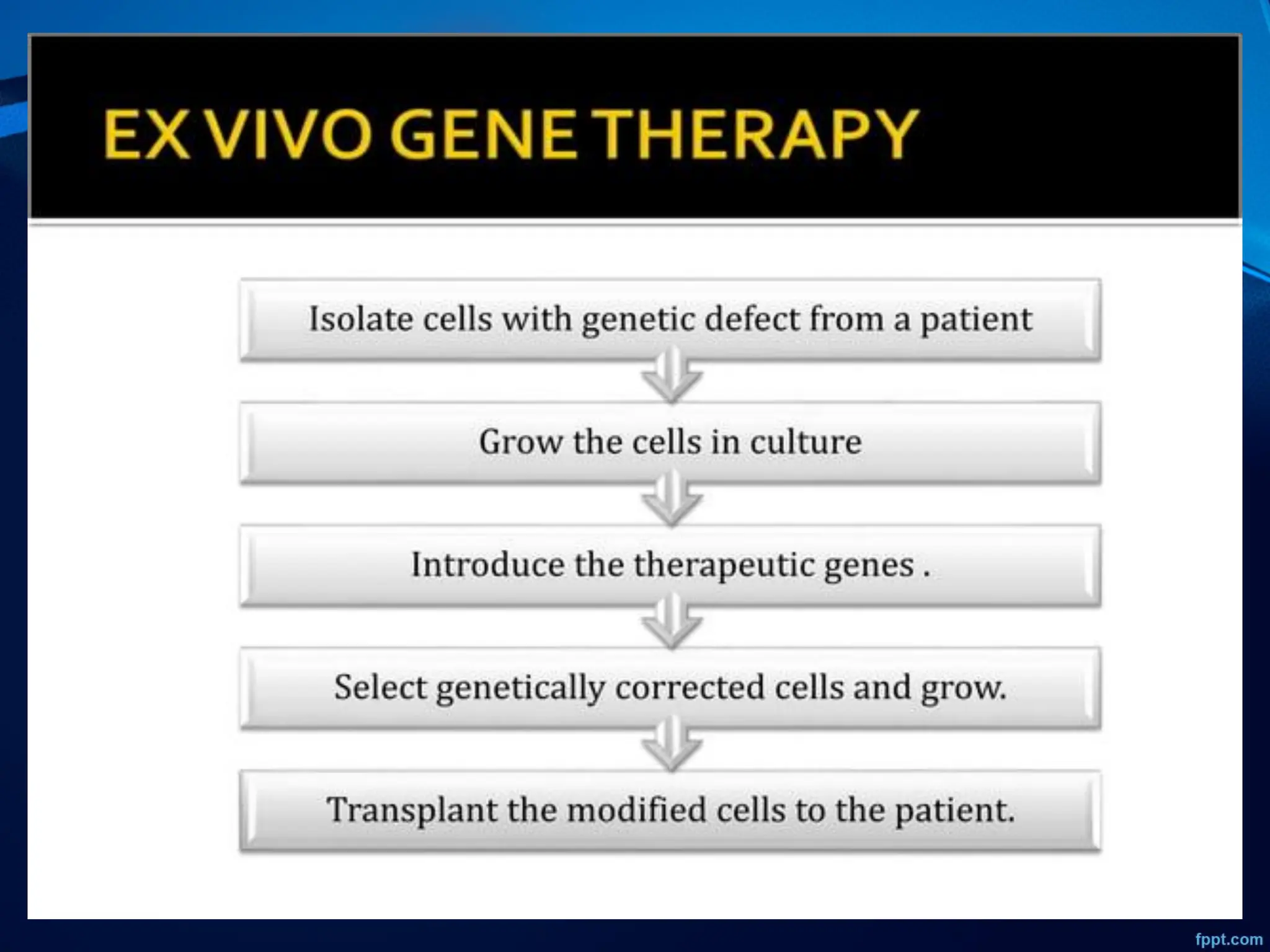 EX VIVO GENE THERAPY

Isolate cells with genetic defect from a patient

Grow the cells in culture

Introduce the therapeutic genes .

Select genetically corrected cells and grow.

Transplant the modified cells to the patient.

fppt.com